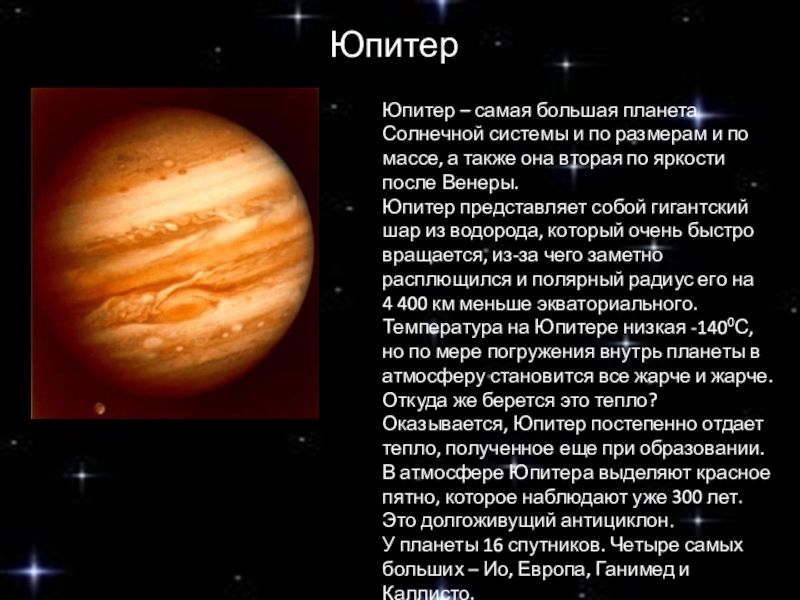 Юпитер

Юпитер – самая большая планета Солнечной системы и по размерам и по массе, а также она вторая по яркости после Венеры.
Юпитер представляет собой гигантский шар из водорода, который очень быстро вращается, из-за чего заметно расплющился и полярный радиус его на 4 400 км меньше экваториального.
Температура на Юпитере низкая -140$^0$С, но по мере погружения внутрь планеты в атмосферу становится все жарче и жарче.
Откуда же берется это тепло? Оказывается, Юпитер постепенно отдает тепло, полученное еще при образовании.
В атмосфере Юпитера выделяют красное пятно, которое наблюдают уже 300 лет. Это долгоживущий антициклон.
У планеты 16 спутников. Четыре самых больших – Ио, Европа, Ганимед и Каллисто.